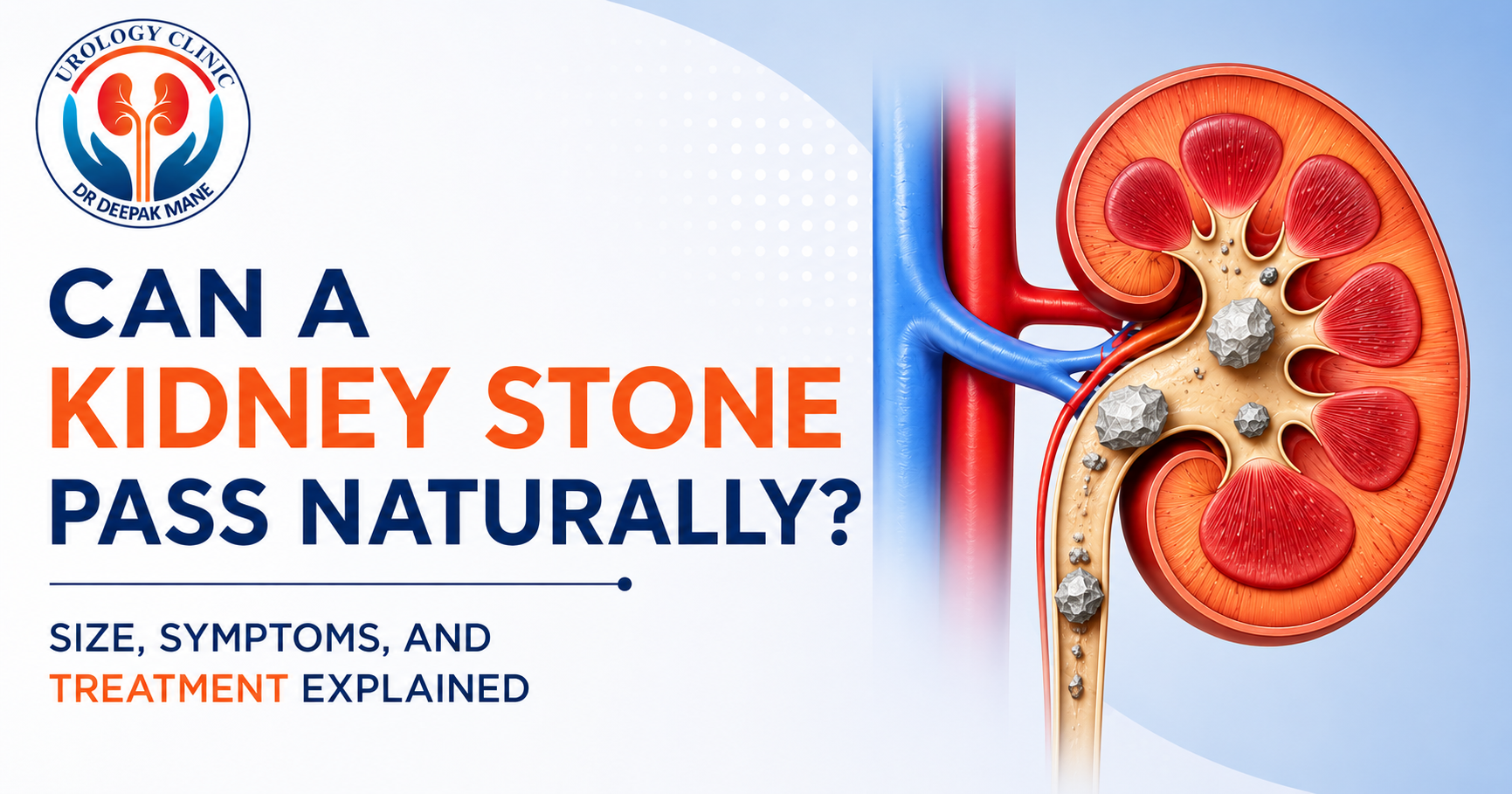 UROLOGY CLINIC
DR DEEPAK MANE

CAN A
KIDNEY STONE
PASS NATURALLY?

SIZE, SYMPTOMS, AND
TREATMENT EXPLAINED